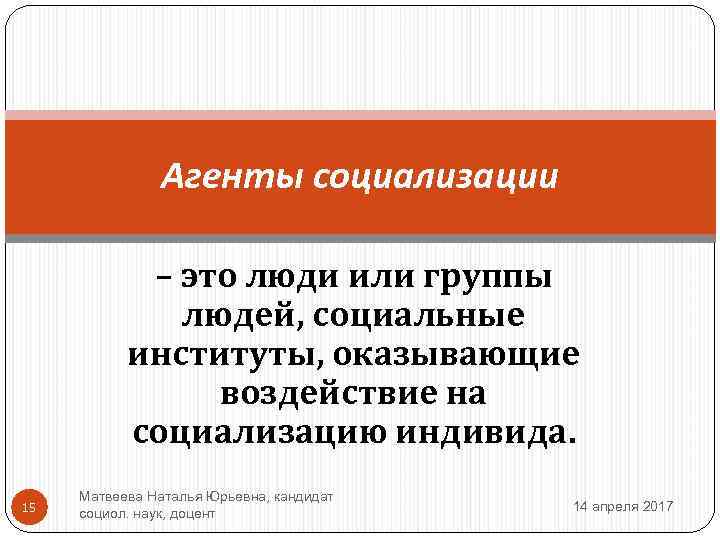 Агенты социализации

– это люди или группы людей, социальные институты, оказывающие воздействие на социализацию индивида.

15

Матвеева Наталья Юрьевна, кандидат социол. наук, доцент

14 апреля 2017